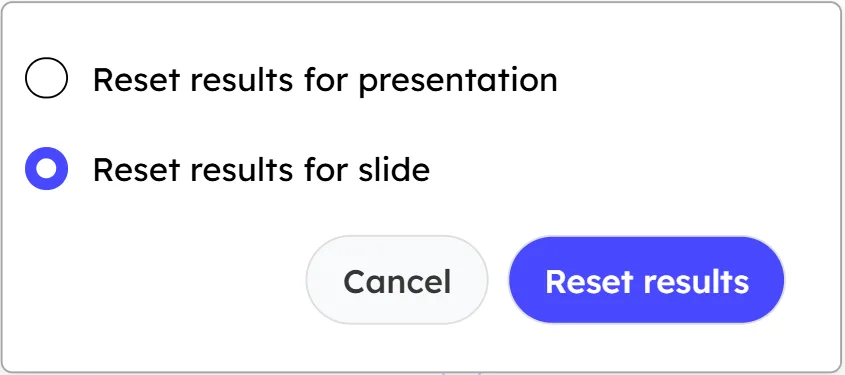 Reset results for presentation

Reset results for slide

Cancel

Reset results